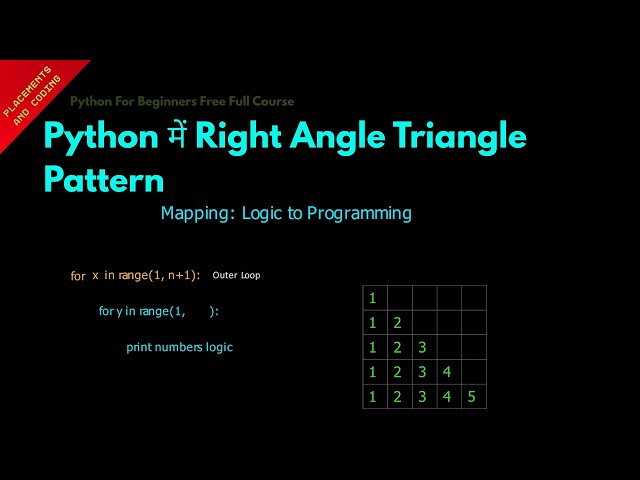 PLACEMENTS AND CODING

Python For Beginners Free Full Course

Python में Right Angle Triangle Pattern

Mapping: Logic to Programming

for x in range(1, n+1): Outer Loop

for y in range(1, ):

print numbers logic

| 1 | | | | |
|---|---|---|---|---|
| 1 | 2 | | | |
| 1 | 2 | 3 | | |
| 1 | 2 | 3 | 4 | |
| 1 | 2 | 3 | 4 | 5 |